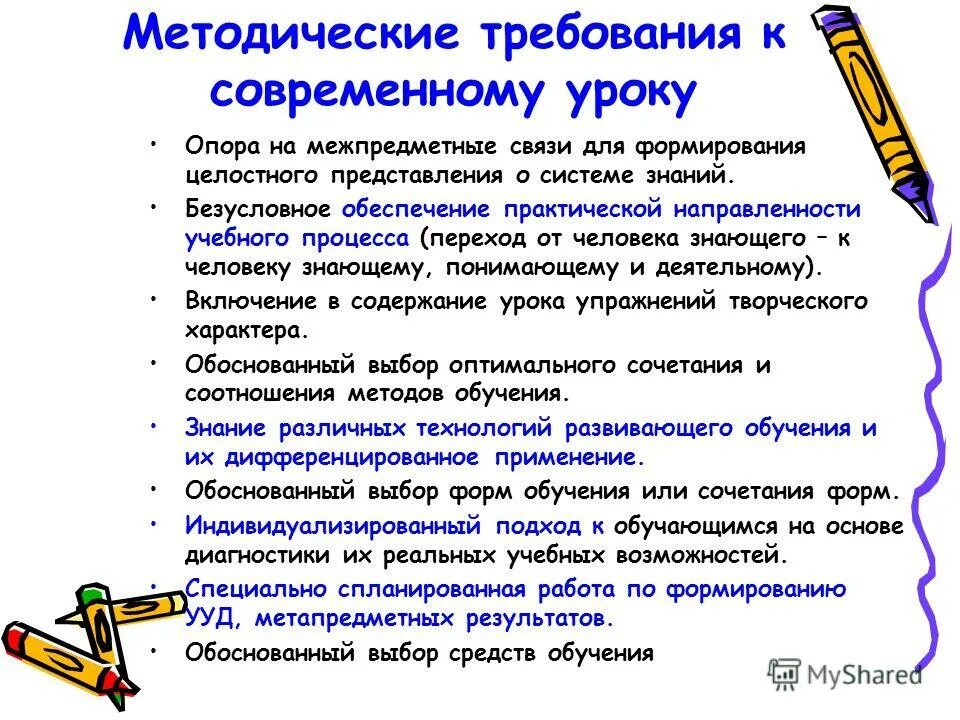 Методические требования к современному уроку

• Опора на межпредметные связи для формирования целостного представления о системе знаний.
• Безусловное обеспечение практической направленности учебного процесса (переход от человека знающего – к человеку знающему, понимающему и деятельному).
• Включение в содержание урока упражнений творческого характера.
• Обоснованный выбор оптимального сочетания и соотношения методов обучения.
• Знание различных технологий развивающего обучения и их дифференцированное применение.
• Обоснованный выбор форм обучения или сочетания форм.
• Индивидуализированный подход к обучающимся на основе диагностики их реальных учебных возможностей.
• Специально спланированная работа по формированию УУД, метапредметных результатов.
• Обоснованный выбор средств обучения

MyShared